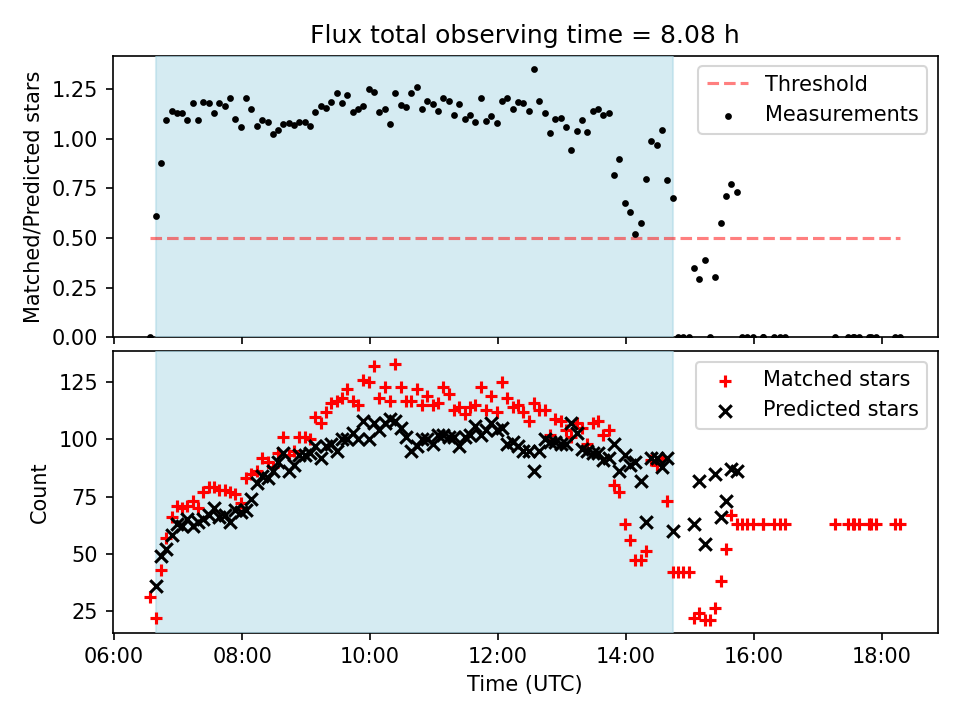 Flux total observing time = 8.08 h

Matched/Predicted stars

1.25
1.00
0.75
0.50
0.25
0.00

Threshold
Measurements

Count

125
100
75
50
25

Matched stars
Predicted stars

06:00 08:00 10:00 12:00 14:00 16:00 18:00

Time (UTC)